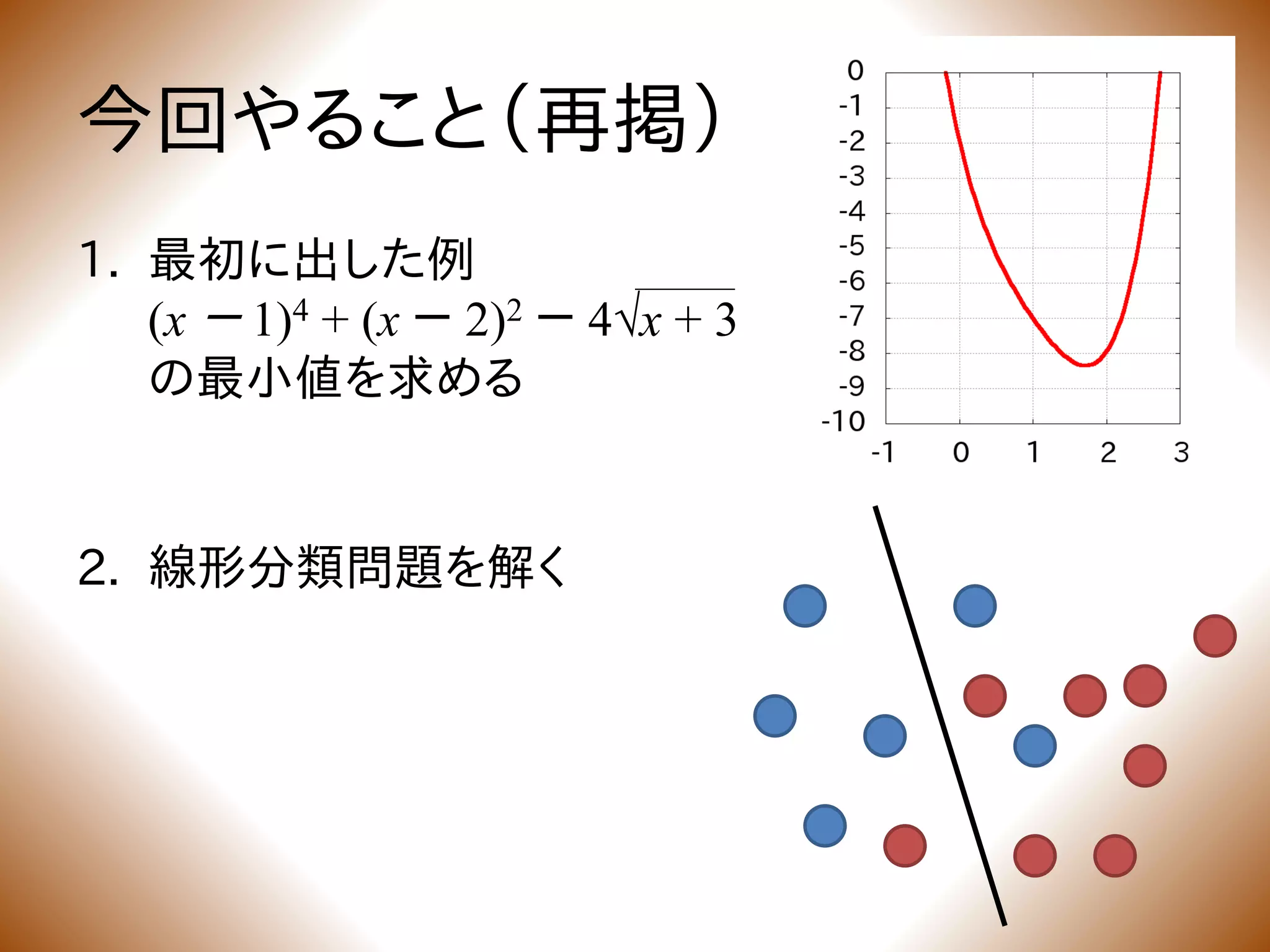 今回やること(再掲)

1. 最初に出した例
$(x-1)^4+(x-2)^2-4\sqrt{x+3}$
の最小値を求める

0
-1
-2
-3
-4
-5
-6
-7
-8
-9
-10
-1 0 1 2 3

2. 線形分類問題を解く